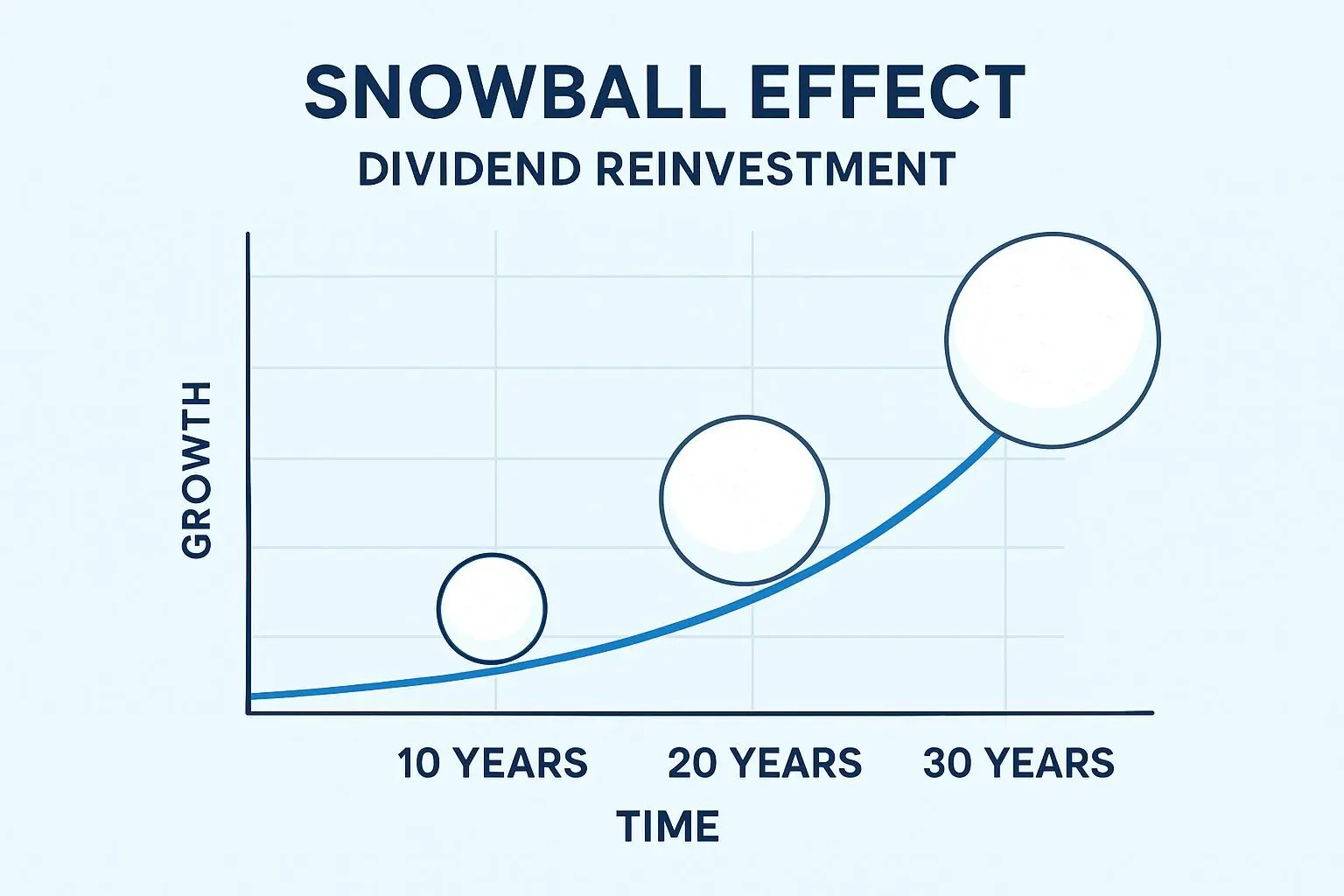 SNOWBALL EFFECT
DIVIDEND REINVESTMENT

GROWTH

10 YEARS
20 YEARS
30 YEARS
TIME